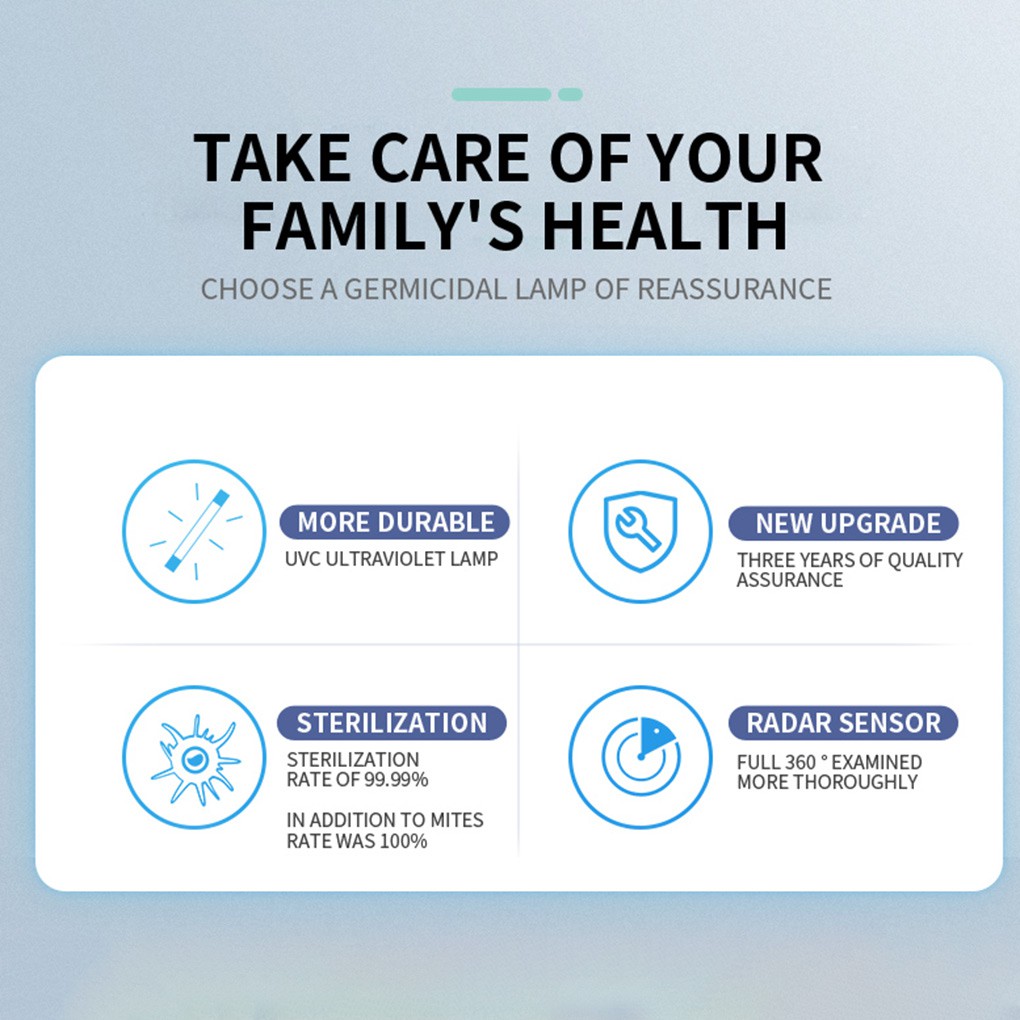 TAKE CARE OF YOUR FAMILY'S HEALTH

CHOOSE A GERMICIDAL LAMP OF REASSURANCE

MORE DURABLE
UVC ULTRAVIOLET LAMP

NEW UPGRADE
THREE YEARS OF QUALITY ASSURANCE

STERILIZATION
STERILIZATION RATE OF 99.99%

IN ADDITION TO MITES RATE WAS 100%

RADAR SENSOR
FULL 360 ° EXAMINED MORE THOROUGHLY